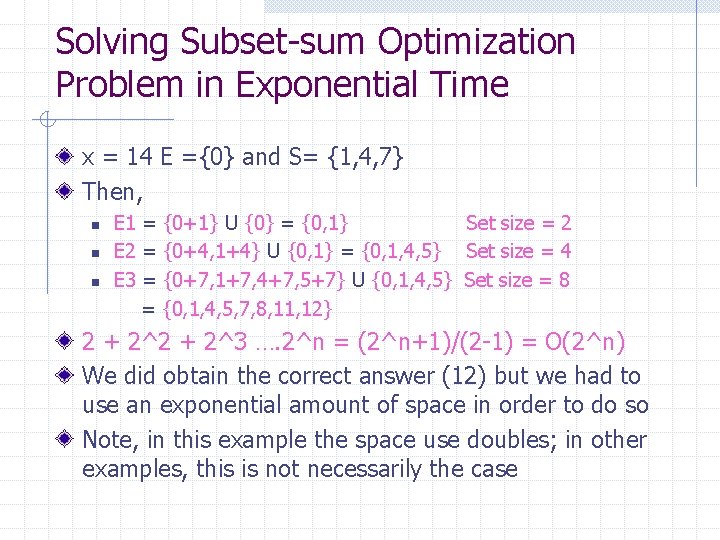 Solving Subset-sum Optimization Problem in Exponential Time

x = 14 E ={0} and S= {1,4,7}

Then,

E1 = {0+1} U {0} = {0,1} Set size = 2

E2 = {0+4,1+4} U {0,1} = {0,1,4,5} Set size = 4

E3 = {0+7,1+7,4+7,5+7} U {0,1,4,5} Set size = 8
= {0,1,4,5,7,8,11,12}

2 + 2^2 + 2^3 ….2^n = (2^n+1)/(2-1) = O(2^n)

We did obtain the correct answer (12) but we had to use an exponential amount of space in order to do so

Note, in this example the space use doubles; in other examples, this is not necessarily the case